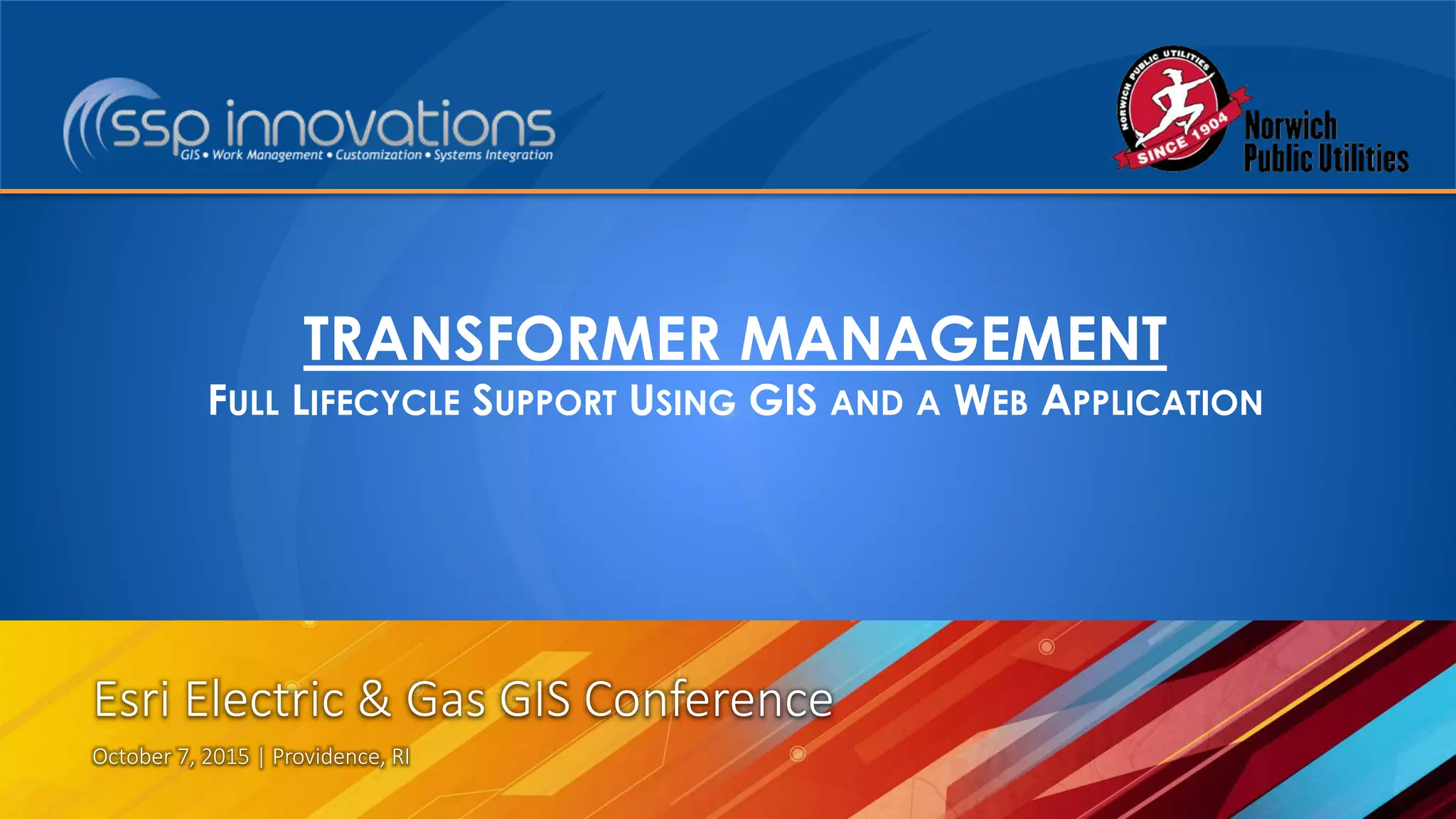 ssp innovations
GIS • Work Management • Customization • Systems Integration

NORWICH PUBLIC UTILITIES
SINCE 1904
Norwich Public Utilities

TRANSFORMER MANAGEMENT
FULL LIFECYCLE SUPPORT USING GIS AND A WEB APPLICATION

Esri Electric & Gas GIS Conference

October 7, 2015 | Providence, RI